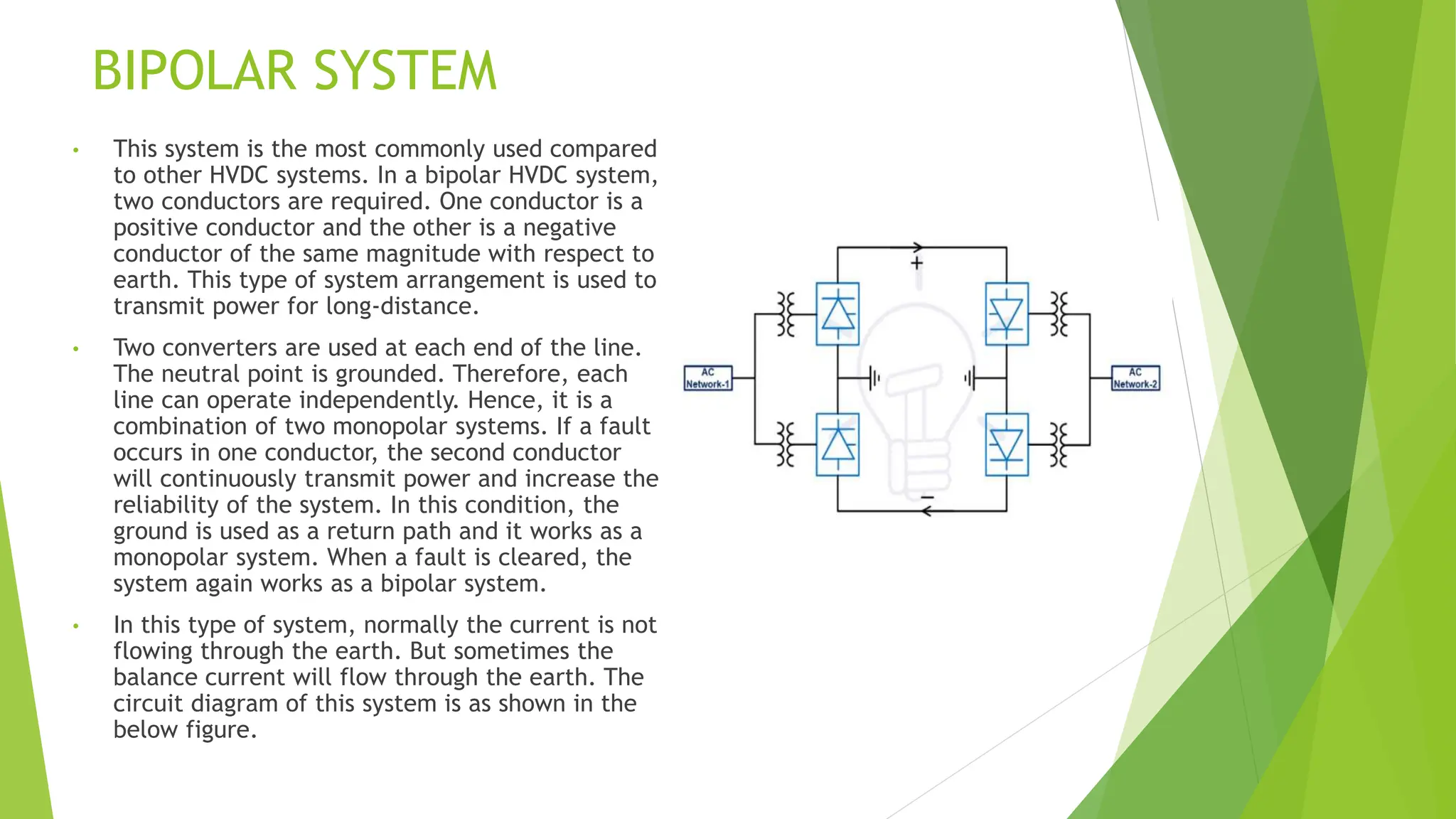 BIPOLAR SYSTEM

• This system is the most commonly used compared to other HVDC systems. In a bipolar HVDC system, two conductors are required. One conductor is a positive conductor and the other is a negative conductor of the same magnitude with respect to earth. This type of system arrangement is used to transmit power for long-distance.

• Two converters are used at each end of the line. The neutral point is grounded. Therefore, each line can operate independently. Hence, it is a combination of two monopolar systems. If a fault occurs in one conductor, the second conductor will continuously transmit power and increase the reliability of the system. In this condition, the ground is used as a return path and it works as a monopolar system. When a fault is cleared, the system again works as a bipolar system.

• In this type of system, normally the current is not flowing through the earth. But sometimes the balance current will flow through the earth. The circuit diagram of this system is as shown in the below figure.

+

AC Network-1

AC Network-2

−